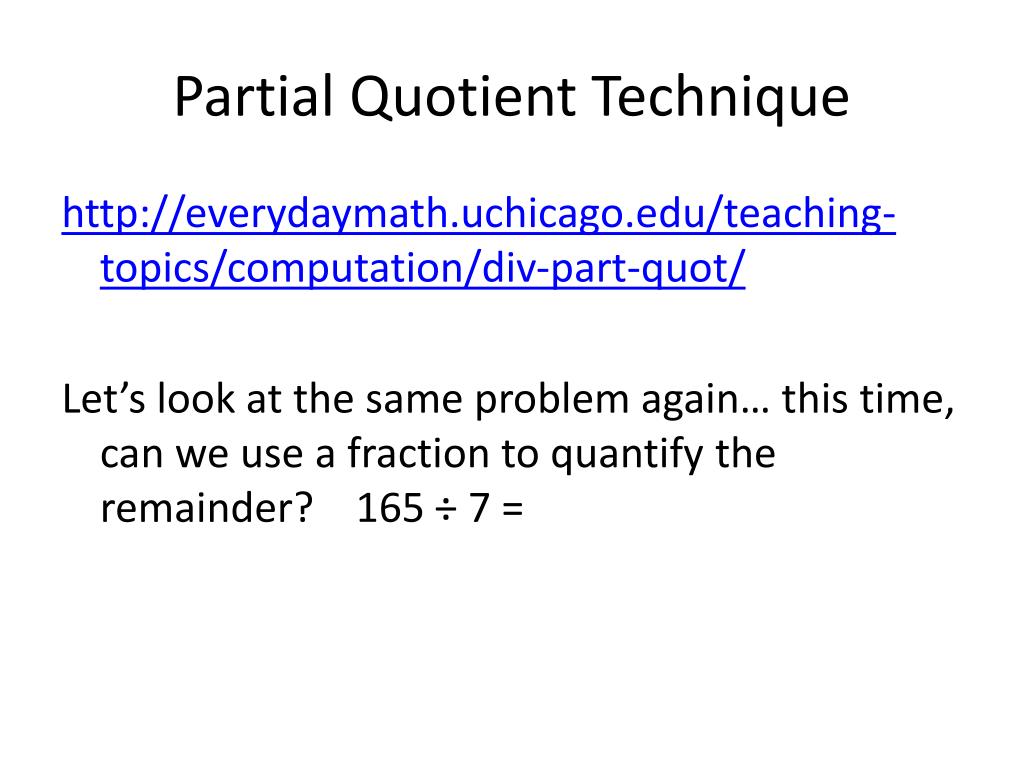 Partial Quotient Technique

http://everydaymath.uchicago.edu/teaching-topics/computation/div-part-quot/

Let’s look at the same problem again… this time, can we use a fraction to quantify the remainder? $165 \div 7 =$